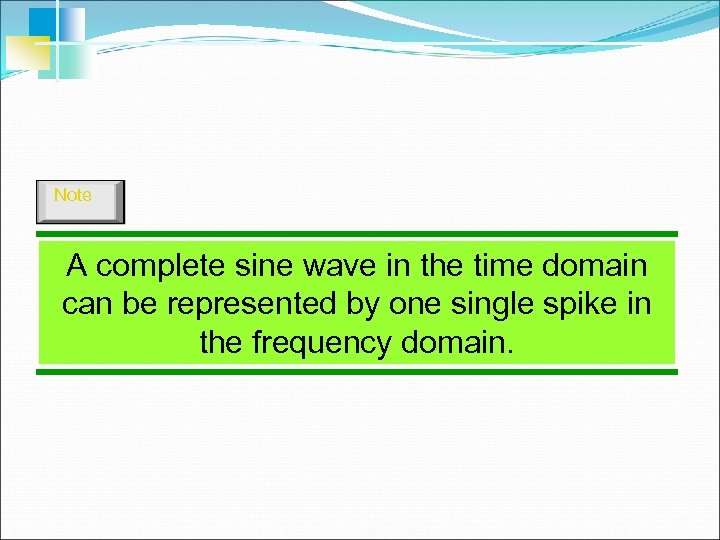 Note

A complete sine wave in the time domain can be represented by one single spike in the frequency domain.